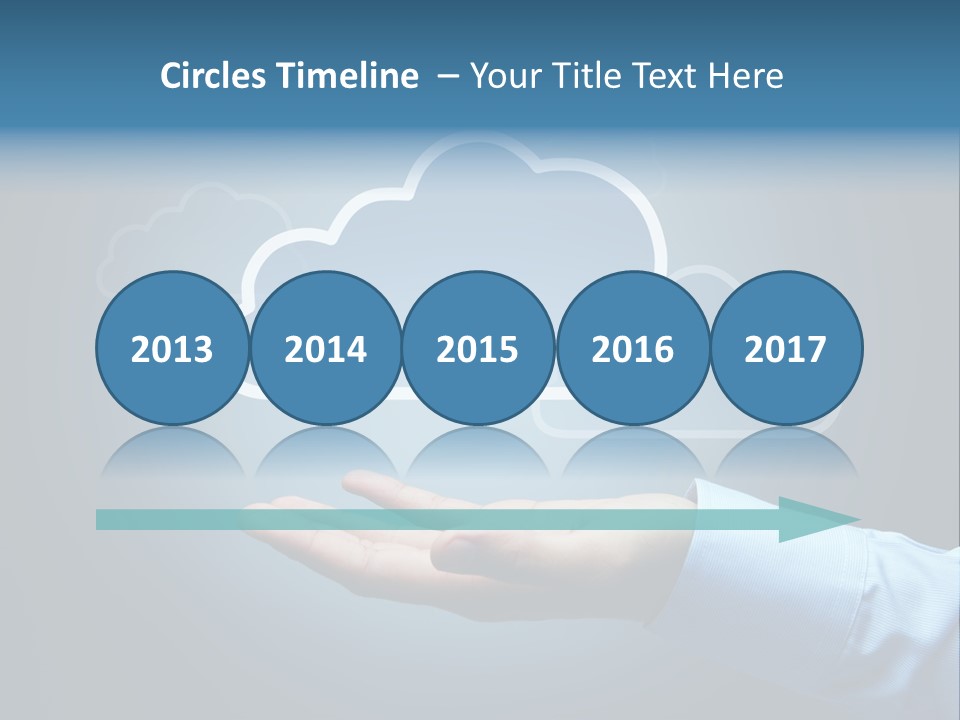 Circles Timeline – Your Title Text Here

2013

2014

2015

2016

2017